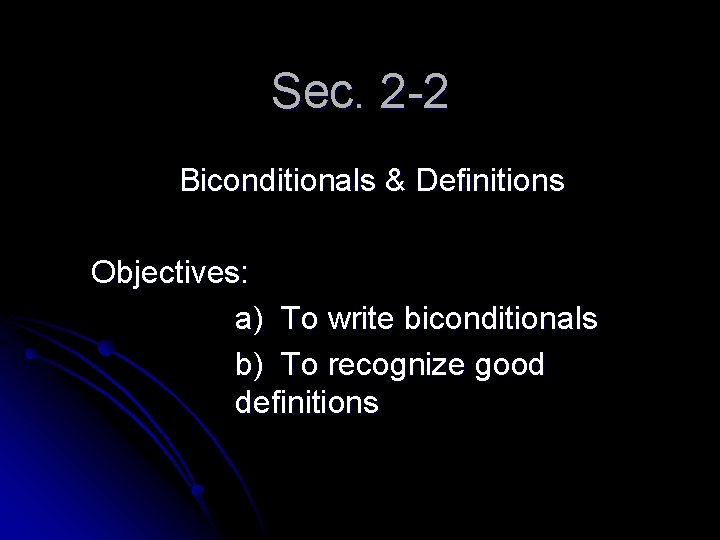 Sec. 2-2

Biconditionals & Definitions

Objectives:

a) To write biconditionals

b) To recognize good definitions